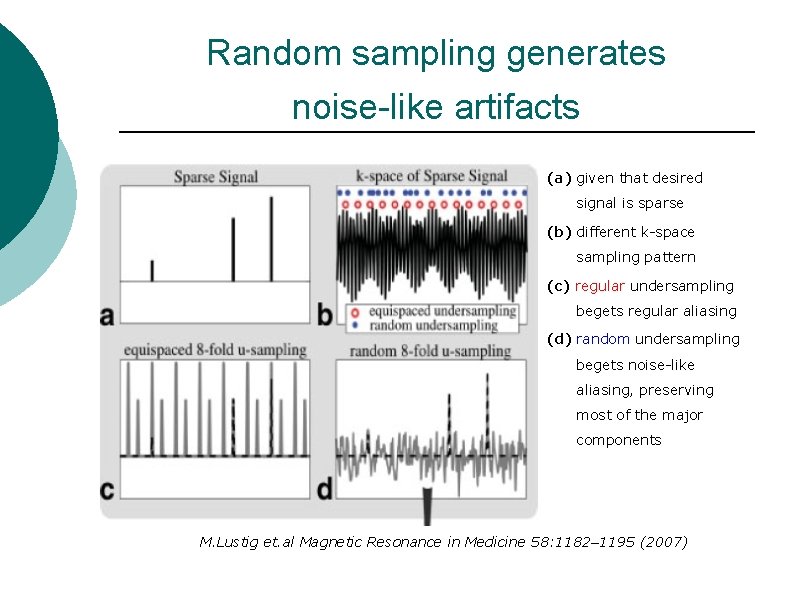 Random sampling generates noise-like artifacts

Sparse Signal

a

k-space of Sparse Signal

equispaced undersampling
random undersampling

b

equispaced 8-fold u-sampling

c

random 8-fold u-sampling

d

(a) given that desired signal is sparse

(b) different k-space sampling pattern

(c) regular undersampling begets regular aliasing

(d) random undersampling begets noise-like aliasing, preserving most of the major components

M.Lustig et.al Magnetic Resonance in Medicine 58:1182–1195 (2007)